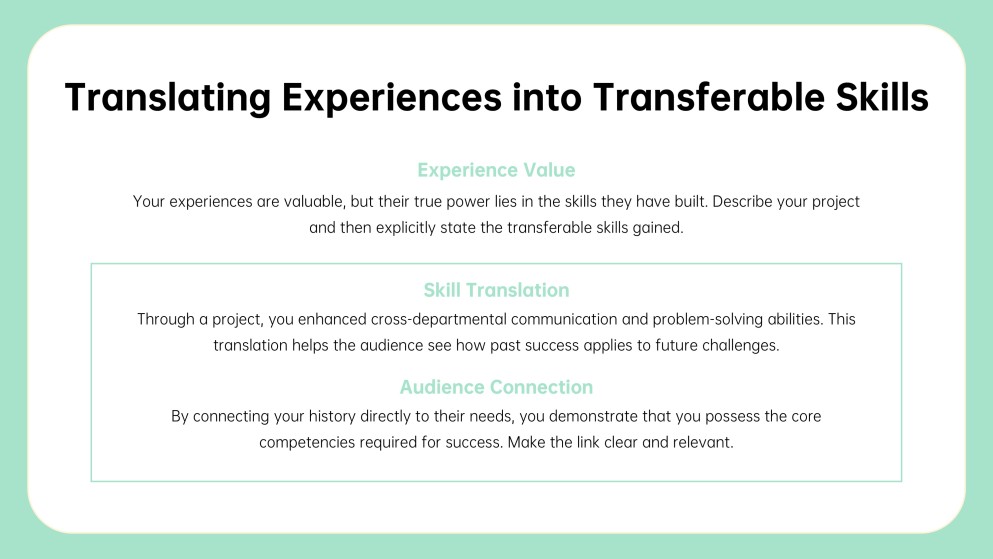 Translating Experiences into Transferable Skills

Experience Value

Your experiences are valuable, but their true power lies in the skills they have built. Describe your project and then explicitly state the transferable skills gained.

Skill Translation

Through a project, you enhanced cross-departmental communication and problem-solving abilities. This translation helps the audience see how past success applies to future challenges.

Audience Connection

By connecting your history directly to their needs, you demonstrate that you possess the core competencies required for success. Make the link clear and relevant.